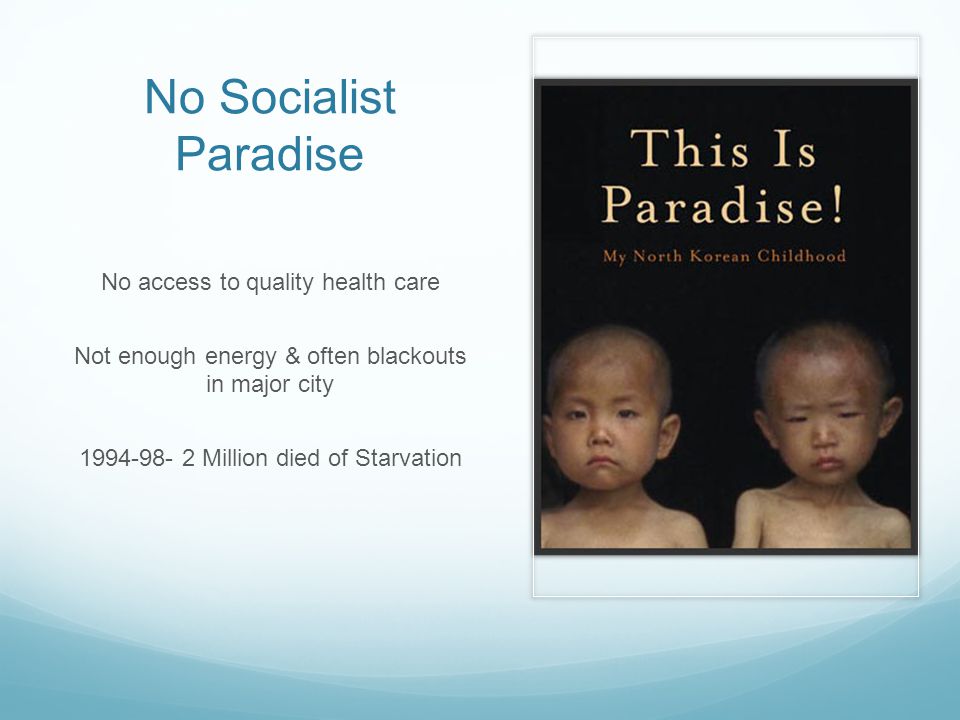 No Socialist Paradise

No access to quality health care

Not enough energy & often blackouts in major city

1994-98- 2 Million died of Starvation

This Is Paradise!

My North Korean Childhood